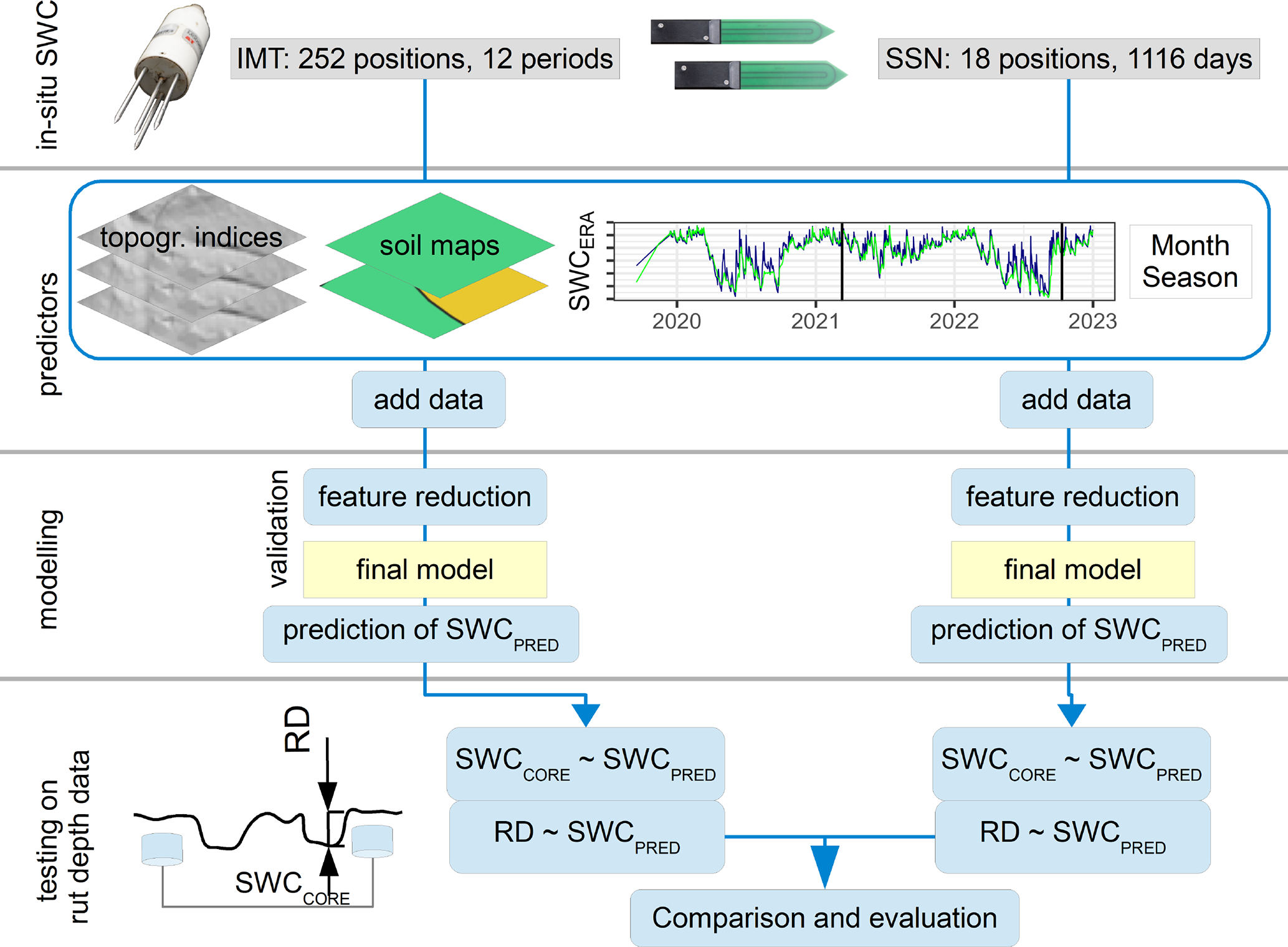 in-situ SWC

IMT: 252 positions, 12 periods

SSN: 18 positions, 1116 days

predictors

topogr. indices

soil maps

$SWC_{ERA}$

2020 2021 2022 2023

Month
Season

add data

add data

modelling

validation

feature reduction

final model

prediction of $SWC_{PRED}$

feature reduction

final model

prediction of $SWC_{PRED}$

testing on rut depth data

RD

$SWC_{CORE}$

$SWC_{CORE} \sim SWC_{PRED}$

$RD \sim SWC_{PRED}$

$SWC_{CORE} \sim SWC_{PRED}$

$RD \sim SWC_{PRED}$

Comparison and evaluation